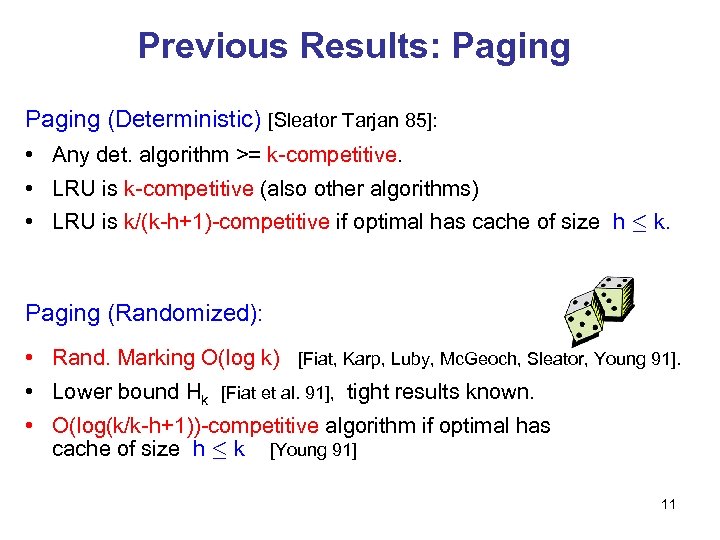 Previous Results: Paging

Paging (Deterministic) [Sleator Tarjan 85]:

• Any det. algorithm >= k-competitive.
• LRU is k-competitive (also other algorithms)
• LRU is k/(k-h+1)-competitive if optimal has cache of size $h \leq k$.

Paging (Randomized):

• Rand. Marking O(log k) [Fiat, Karp, Luby, McGeoch, Sleator, Young 91].
• Lower bound $H_k$ [Fiat et al. 91], tight results known.
• O(log(k/k-h+1))-competitive algorithm if optimal has cache of size $h \leq k$ [Young 91]

11